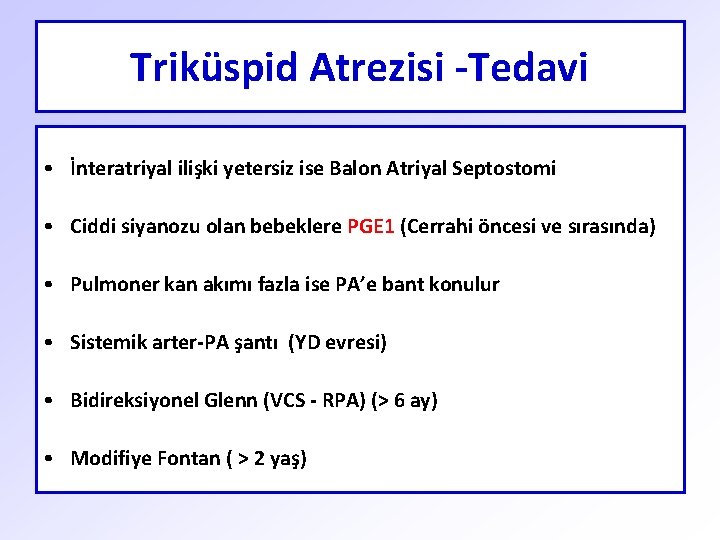 Triküspid Atrezisi -Tedavi

• İnteratriyal ilişki yetersiz ise Balon Atriyal Septostomi

• Ciddi siyanozu olan bebeklere PGE1 (Cerrahi öncesi ve sırasında)

• Pulmoner kan akımı fazla ise PA'e bant konulur

• Sistemik arter-PA şantı (YD evresi)

• Bidireksiyonel Glenn (VCS - RPA) (> 6 ay)

• Modifiye Fontan ( > 2 yaş)